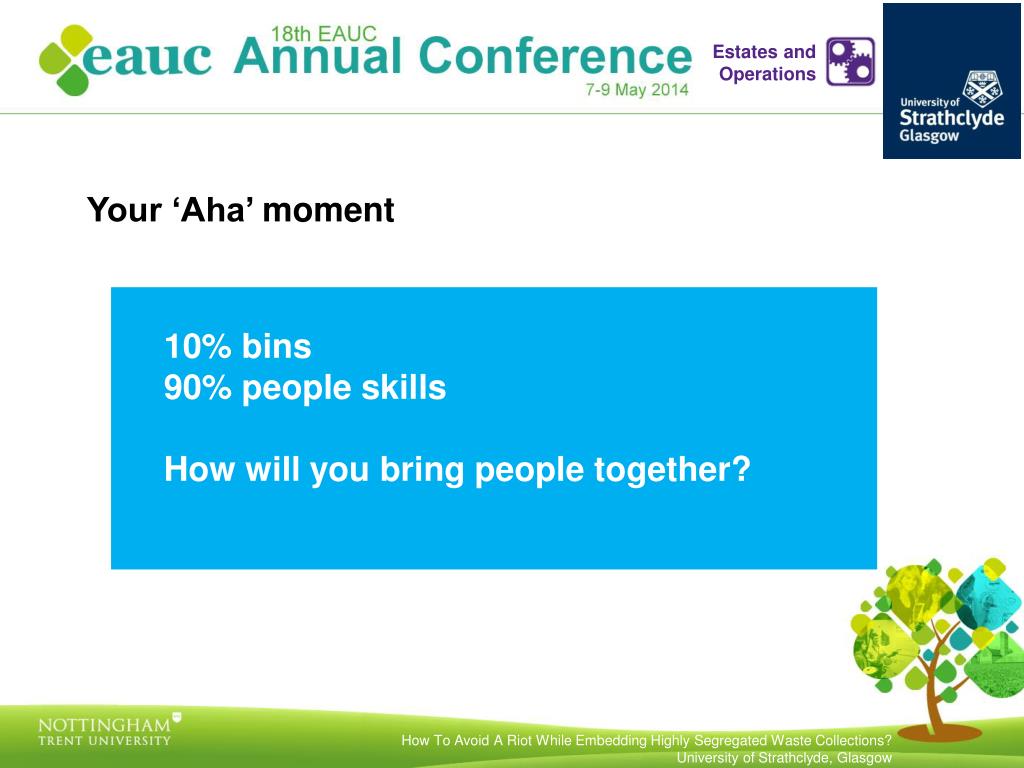 eauc 18th EAUC Annual Conference 7-9 May 2014

Estates and Operations

University of Strathclyde Glasgow

Your ‘Aha’ moment

10% bins
90% people skills

How will you bring people together?

NOTTINGHAM TRENT UNIVERSITY

How To Avoid A Riot While Embedding Highly Segregated Waste Collections?
University of Strathclyde, Glasgow